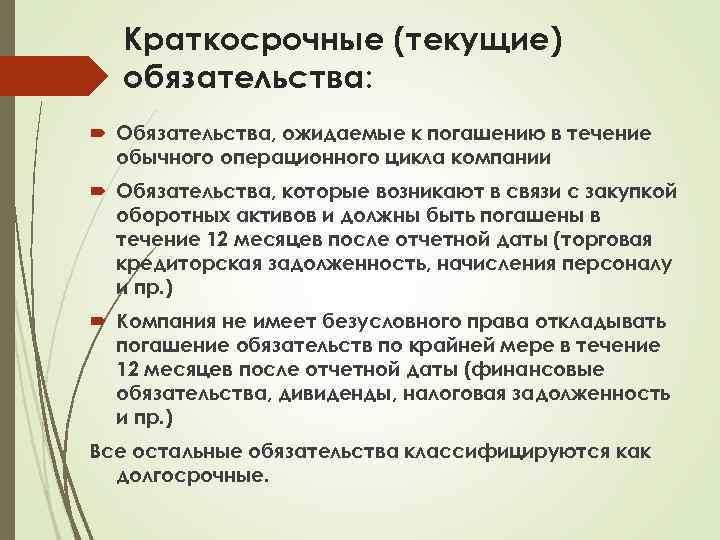 Краткосрочные (текущие) обязательства:

Обязательства, ожидаемые к погашению в течение обычного операционного цикла компании

Обязательства, которые возникают в связи с закупкой оборотных активов и должны быть погашены в течение 12 месяцев после отчетной даты (торговая кредиторская задолженность, начисления персоналу и пр.)

Компания не имеет безусловного права откладывать погашение обязательств по крайней мере в течение 12 месяцев после отчетной даты (финансовые обязательства, дивиденды, налоговая задолженность и пр.)

Все остальные обязательства классифицируются как долгосрочные.